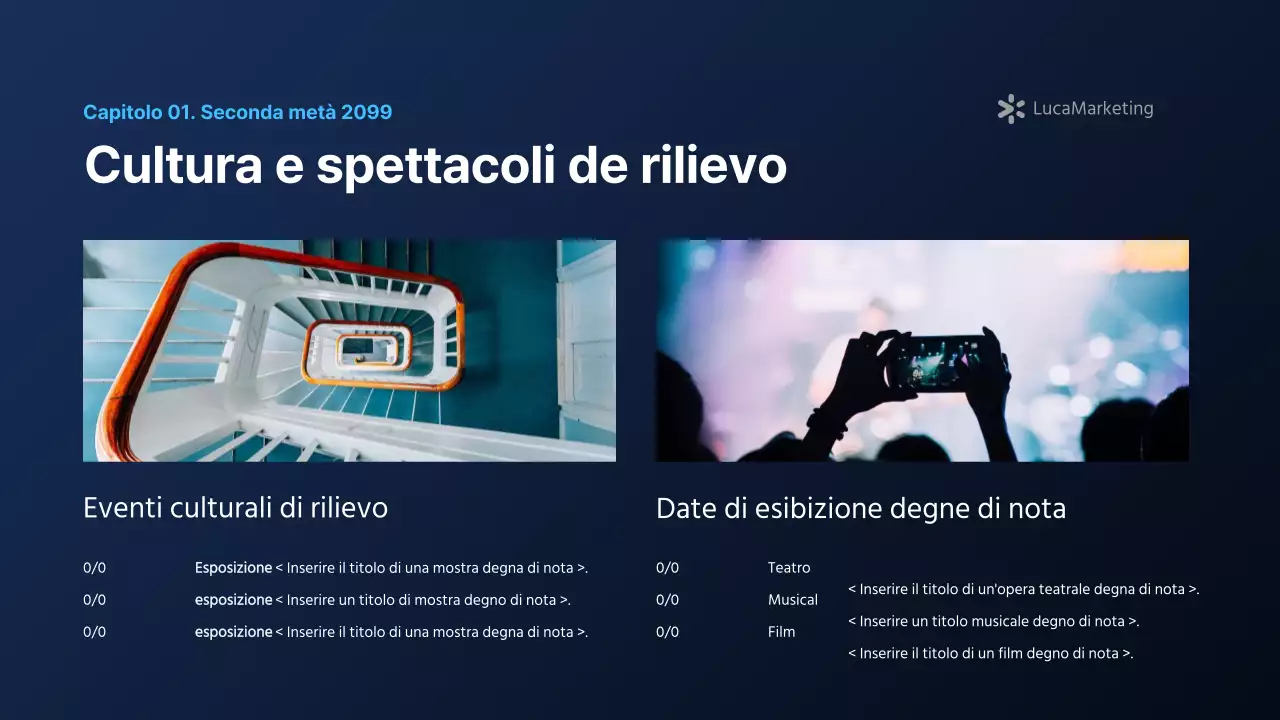 Capitolo 01. Seconda metà 2099

LucaMarketing

Cultura e spettacoli de rilievo

Eventi culturali di rilievo

0/0 Esposizione < Inserire il titolo di una mostra degna di nota >.
0/0 esposizione < Inserire un titolo di mostra degno di nota >.
0/0 esposizione < Inserire il titolo di una mostra degna di nota >.

Date di esibizione degne di nota

0/0 Teatro
0/0 Musical
0/0 Film

< Inserire il titolo di un'opera teatrale degna di nota >.
< Inserire un titolo musicale degno di nota >.
< Inserire il titolo di un film degno di nota >.